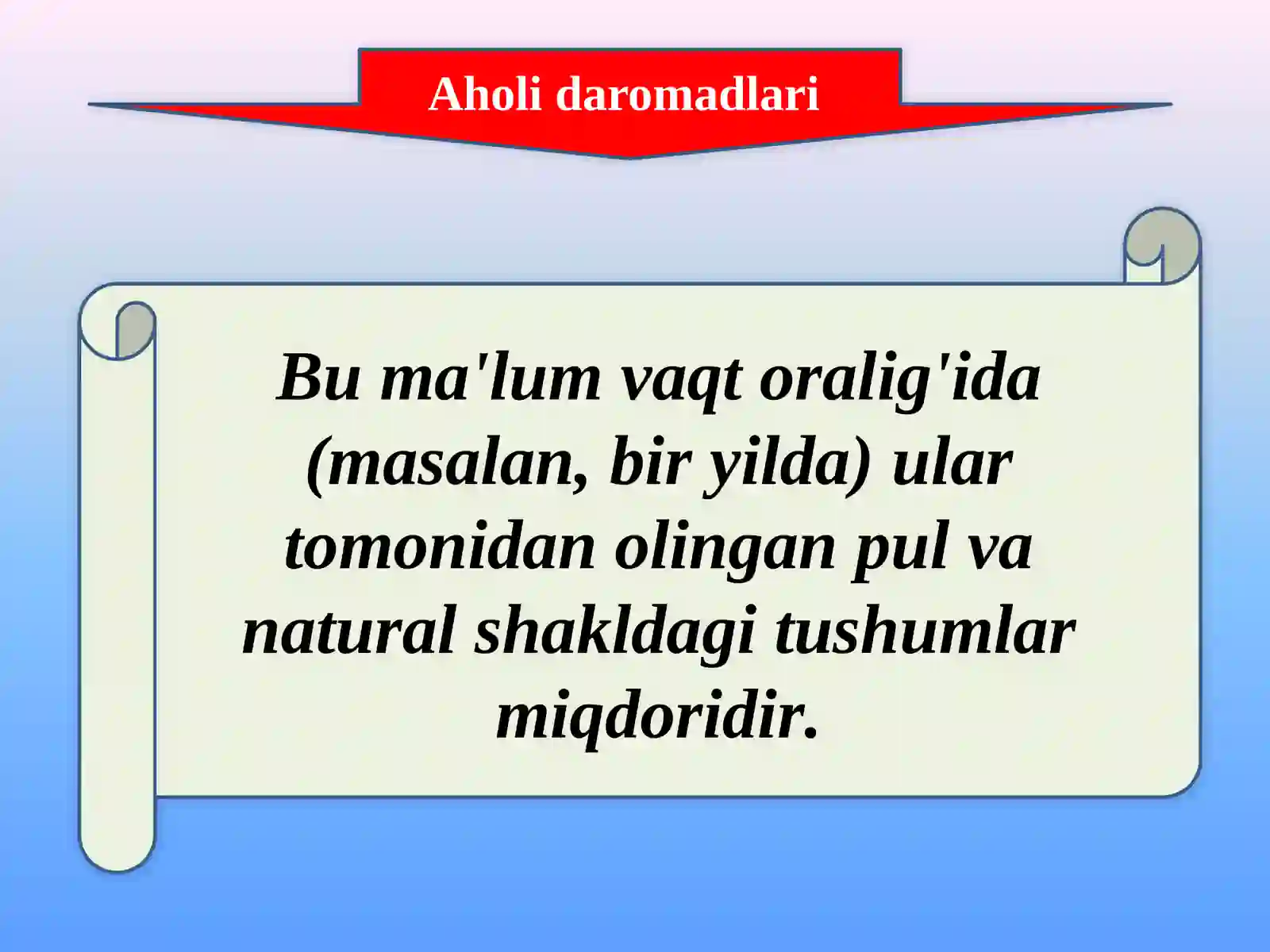 Aholi daromadlari

Bu ma'lum vaqt oralig'ida (masalan, bir yilda) ular tomonidan olingan pul va natural shakldagi tushumlar miqdoridir.